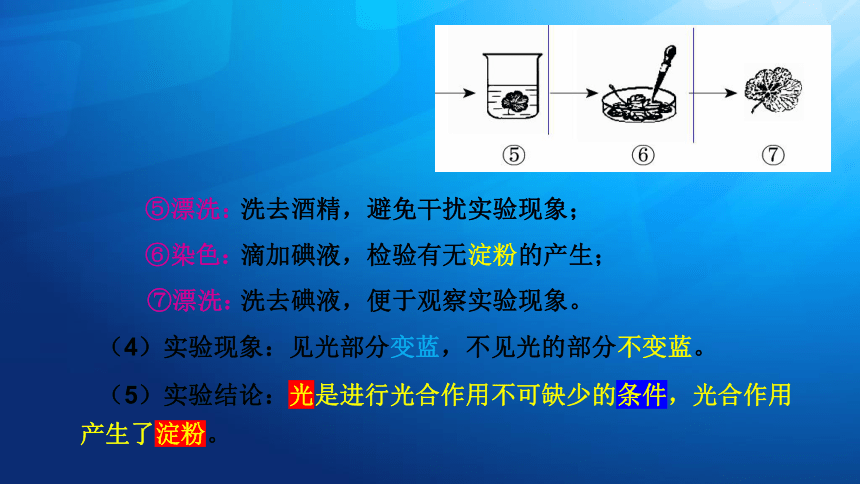 ⑤　　　⑥　　　⑦

⑤漂洗：洗去酒精，避免干扰实验现象；

⑥染色：滴加碘液，检验有无淀粉的产生；

⑦漂洗：洗去碘液，便于观察实验现象。

（4）实验现象：见光部分变蓝，不见光的部分不变蓝。

（5）实验结论：光是进行光合作用不可缺少的条件，光合作用产生了淀粉。